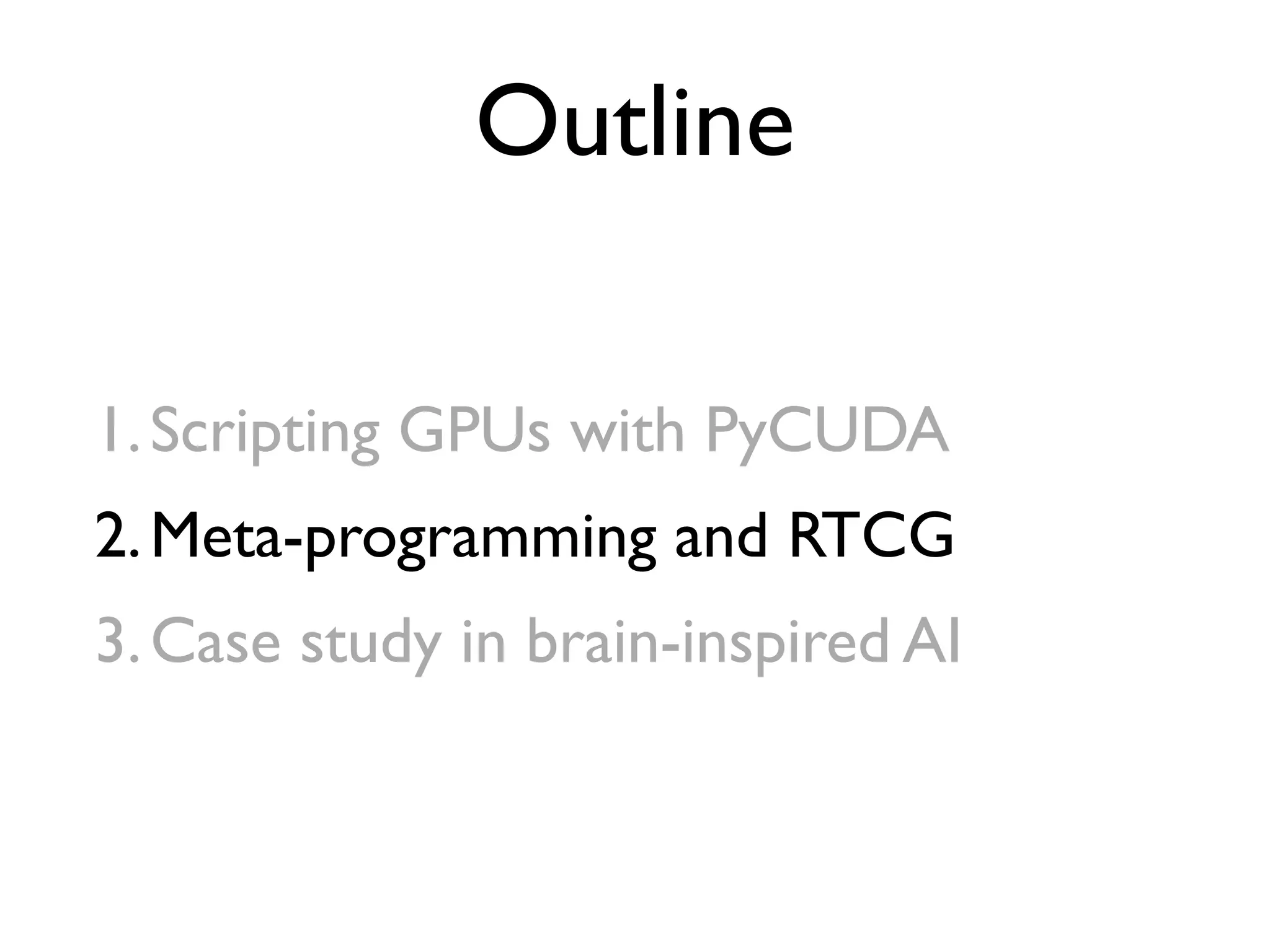 Outline

1. Scripting GPUs with PyCUDA
2. Meta-programming and RTCG
3. Case study in brain-inspired AI